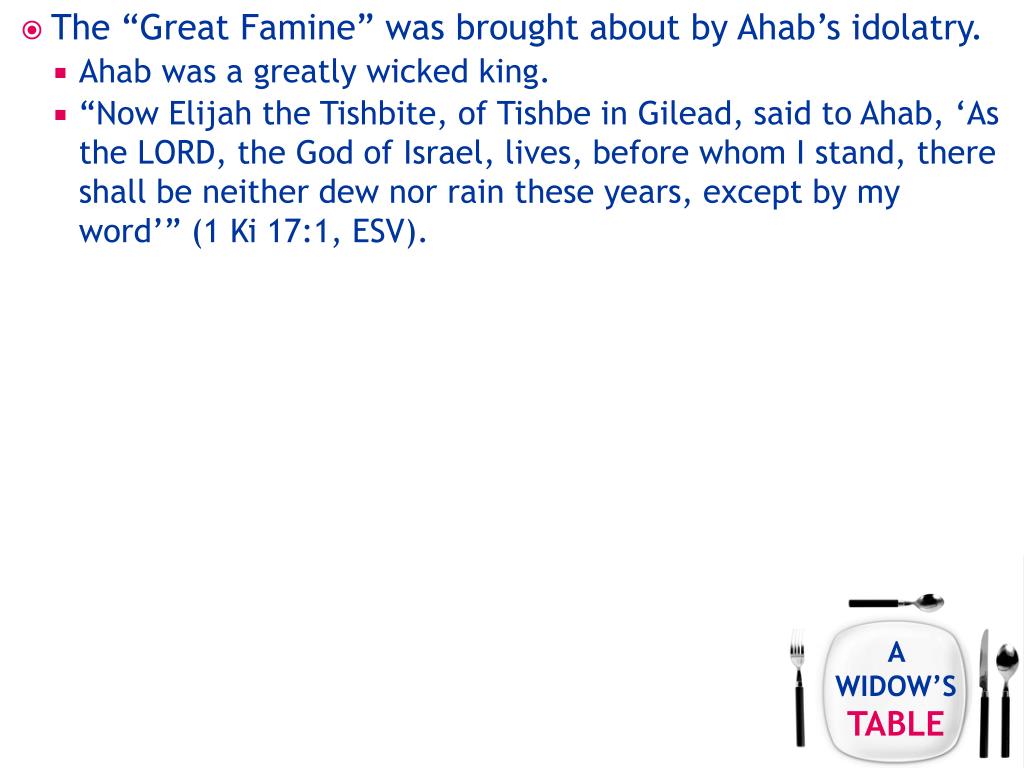 The “Great Famine” was brought about by Ahab’s idolatry.

Ahab was a greatly wicked king.

“Now Elijah the Tishbite, of Tishbe in Gilead, said to Ahab, ‘As the LORD, the God of Israel, lives, before whom I stand, there shall be neither dew nor rain these years, except by my word’” (1 Ki 17:1, ESV).

A WIDOW’S TABLE